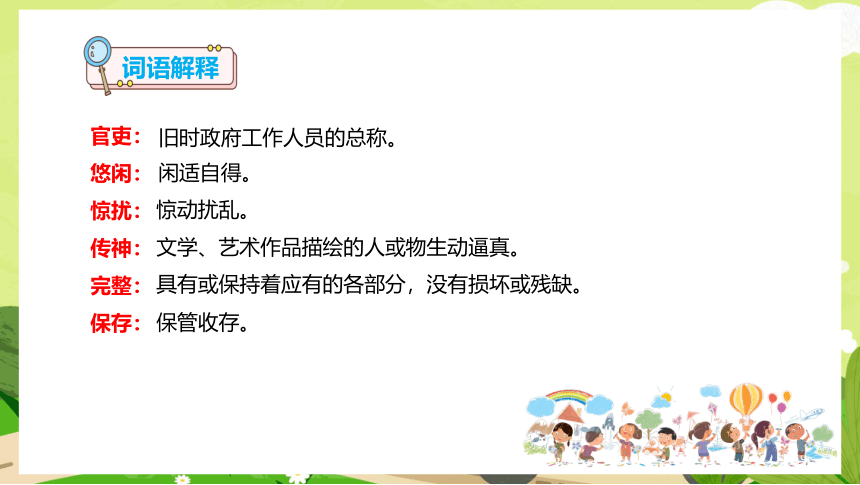 词语解释

官吏：旧时政府工作人员的总称。

悠闲：闲适自得。

惊扰：惊动扰乱。

传神：文学、艺术作品描绘的人或物生动逼真。

完整：具有或保持着应有的各部分，没有损坏或残缺。

保存：保管收存。